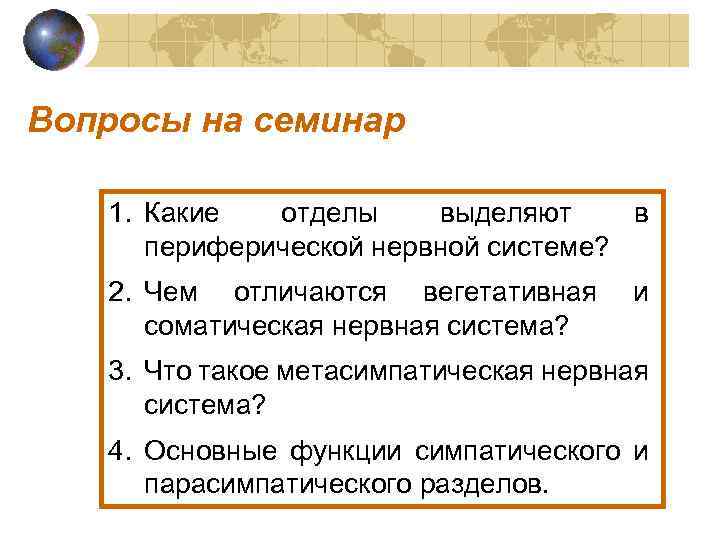 Вопросы на семинар

1. Какие отделы выделяют в периферической нервной системе?
2. Чем отличаются вегетативная и соматическая нервная система?
3. Что такое метасимпатическая нервная система?
4. Основные функции симпатического и парасимпатического разделов.